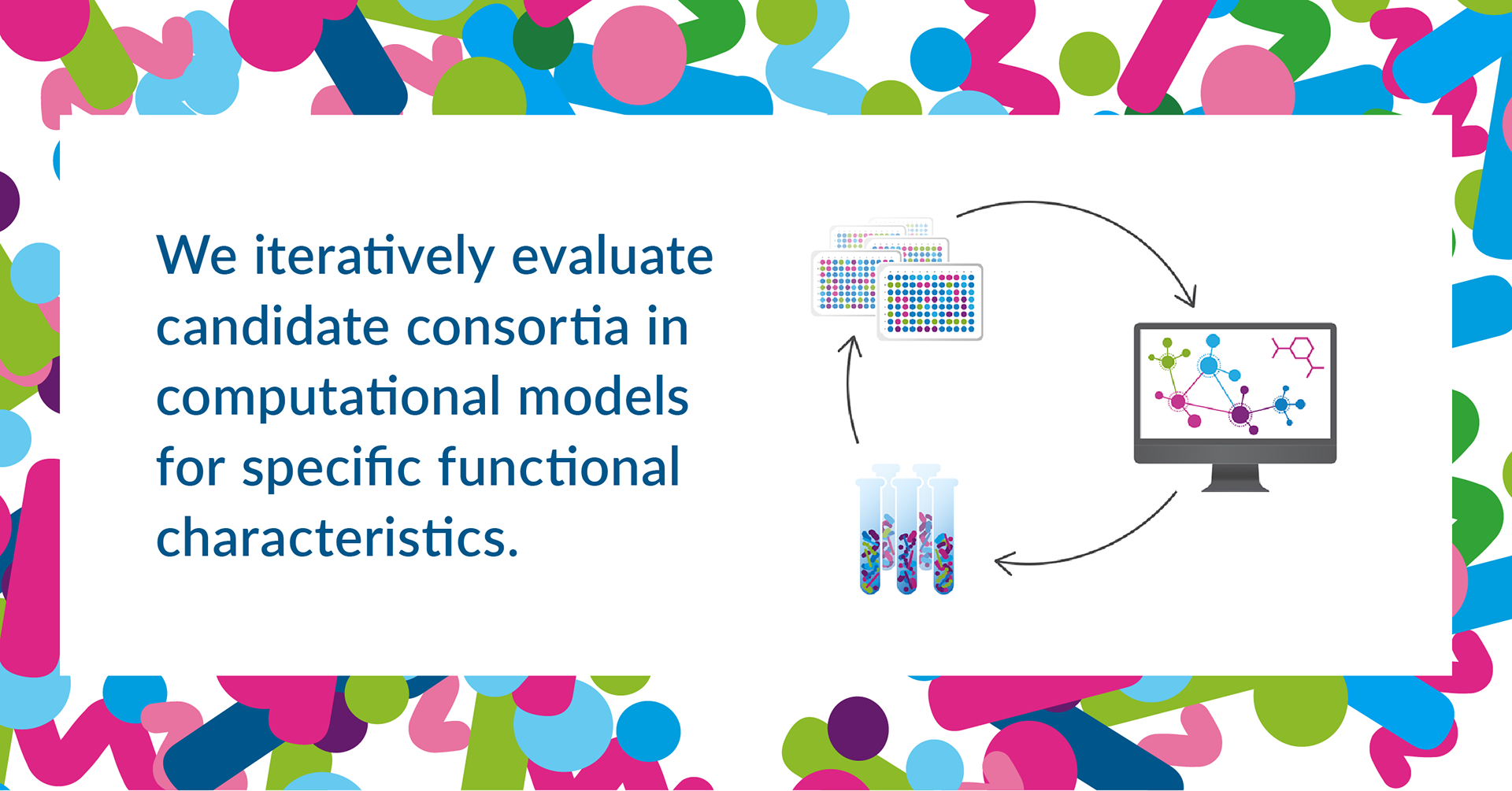 We iteratively evaluate candidate consortia in computational models for specific functional characteristics.